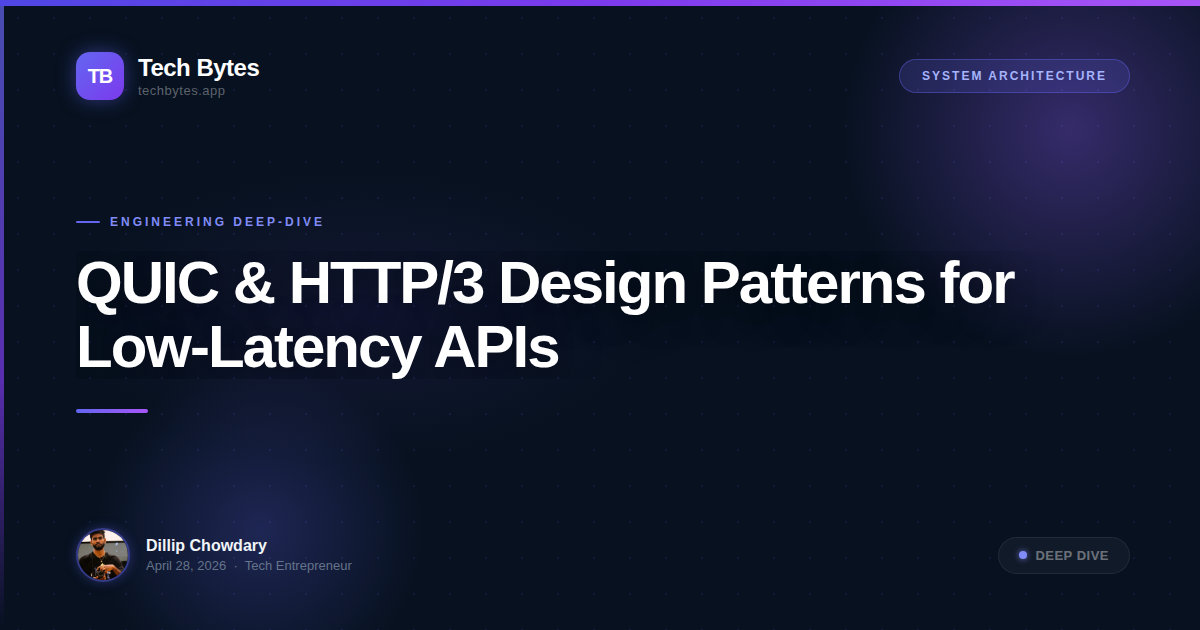 TB
Tech Bytes
techbytes.app

SYSTEM ARCHITECTURE

ENGINEERING DEEP-DIVE

QUIC & HTTP/3 Design Patterns for Low-Latency APIs

Dillip Chowdary
April 28, 2026 · Tech Entrepreneur

DEEP DIVE